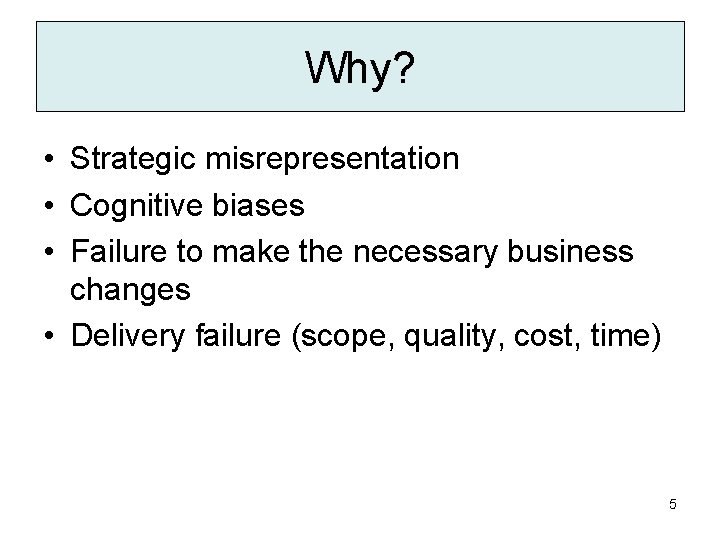 Why?

• Strategic misrepresentation
• Cognitive biases
• Failure to make the necessary business changes
• Delivery failure (scope, quality, cost, time)

5